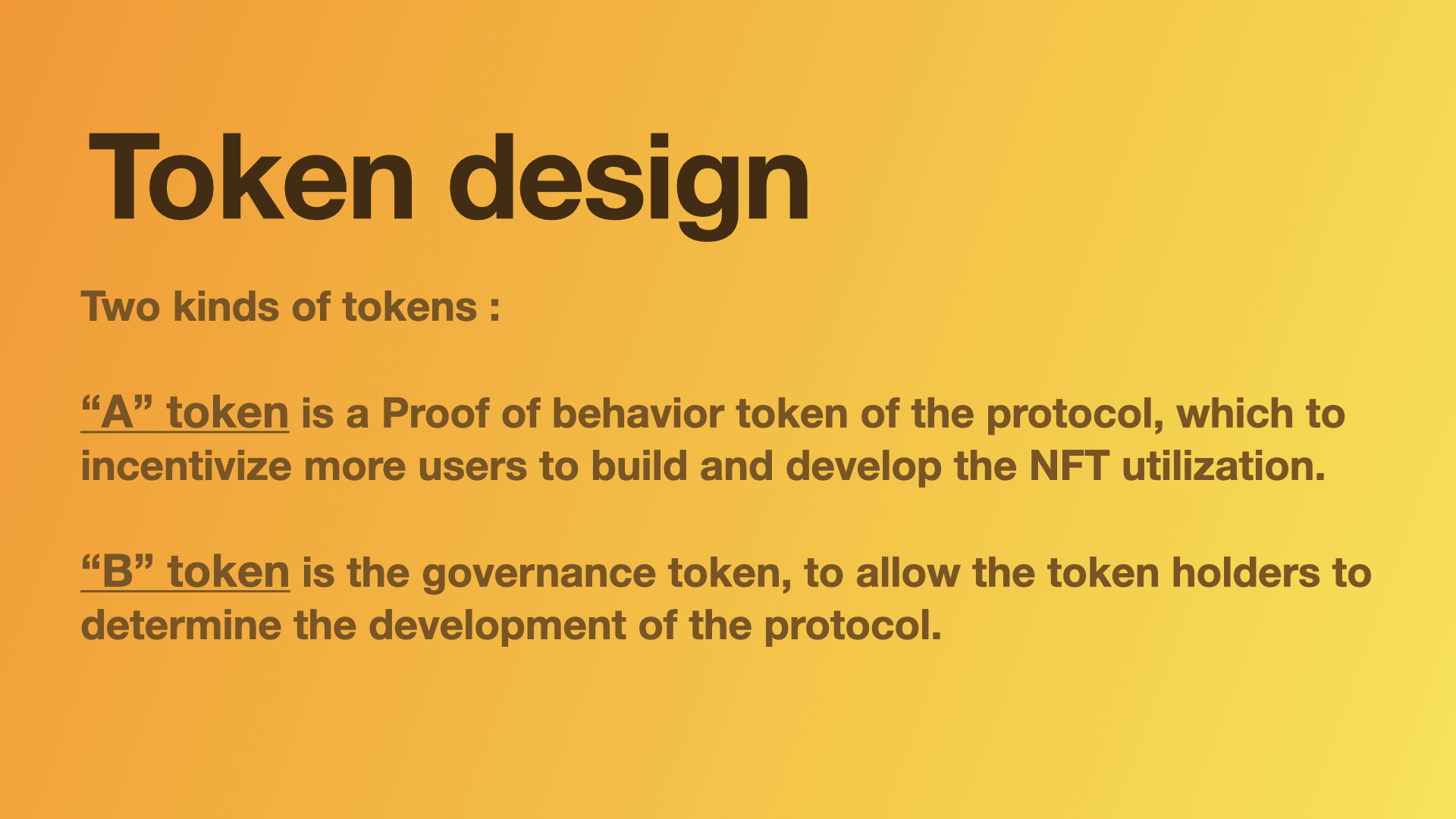 Token design

Two kinds of tokens :

“A” token is a Proof of behavior token of the protocol, which to incentivize more users to build and develop the NFT utilization.

“B” token is the governance token, to allow the token holders to determine the development of the protocol.